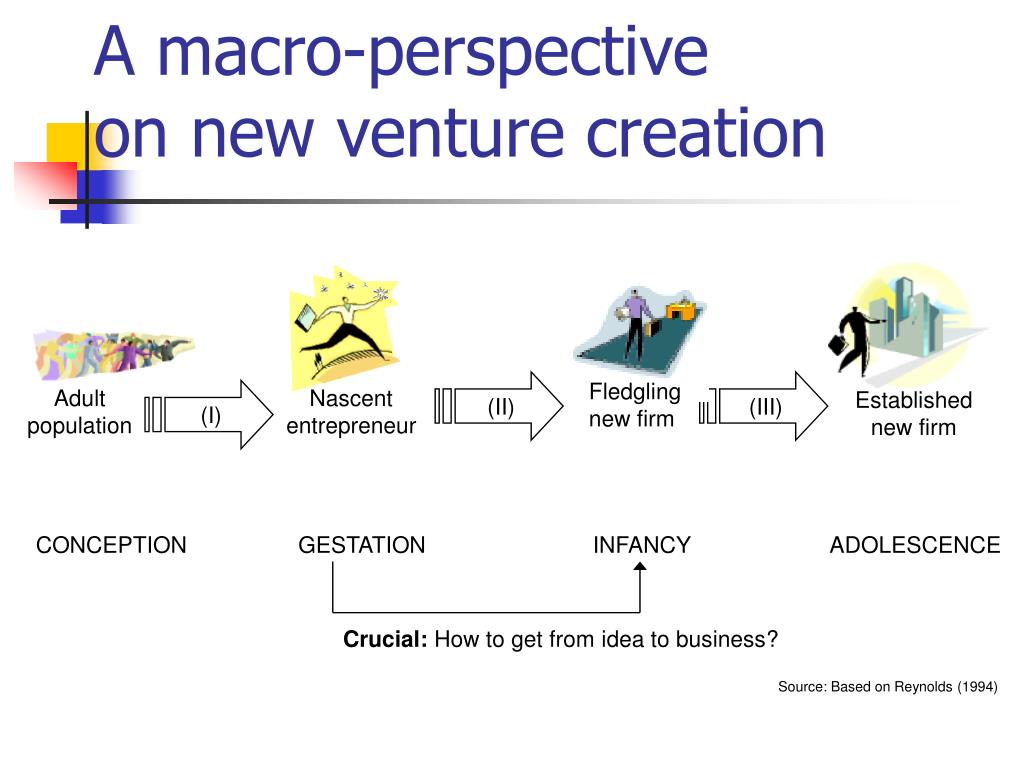 A macro-perspective on new venture creation

Adult population

(I)

Nascent entrepreneur

(II)

Fledgling new firm

(III)

Established new firm

CONCEPTION

GESTATION

INFANCY

ADOLESCENCE

**Crucial:** How to get from idea to business?

Source: Based on Reynolds (1994)